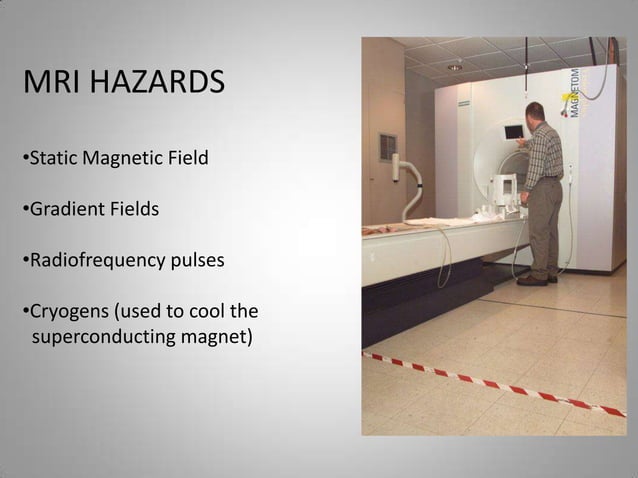 MRI HAZARDS

•Static Magnetic Field

•Gradient Fields

•Radiofrequency pulses

•Cryogens (used to cool the superconducting magnet)

MAGNETOM